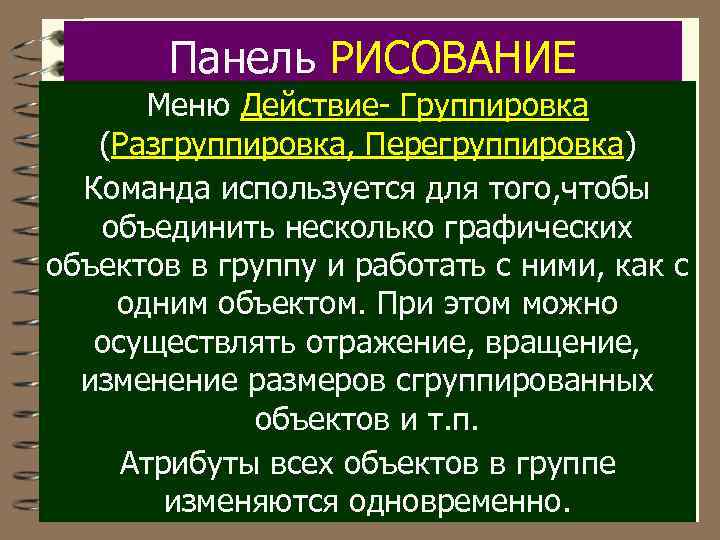 Панель РИСОВАНИЕ

Меню Действие- Группировка (Разгруппировка, Перегруппировка)

Команда используется для того,чтобы объединить несколько графических объектов в группу и работать с ними, как с одним объектом. При этом можно осуществлять отражение, вращение, изменение размеров сгруппированных объектов и т.п.

Атрибуты всех объектов в группе изменяются одновременно.